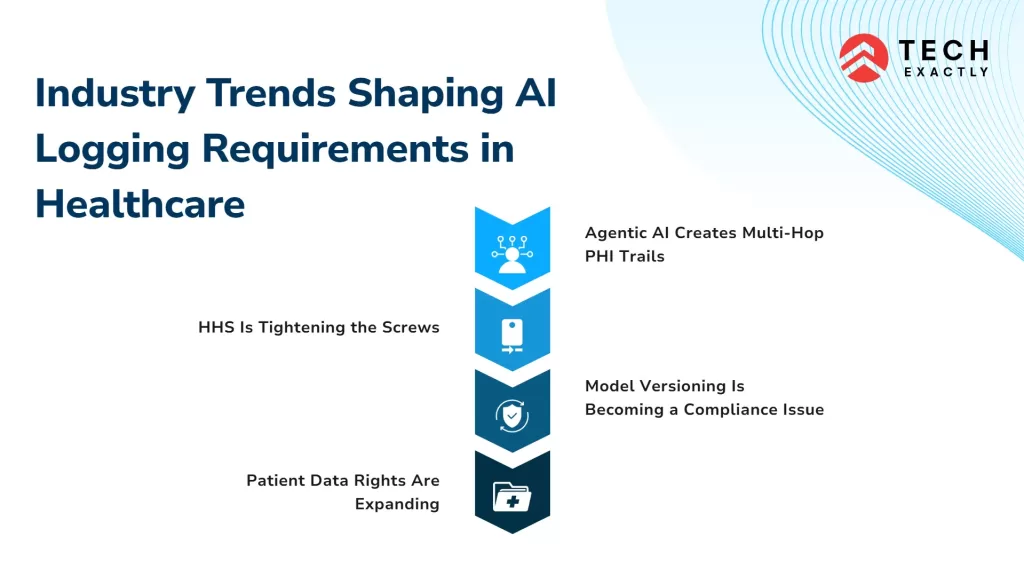 TECH
EXACTLY

Industry Trends Shaping AI Logging Requirements in Healthcare

Agentic AI Creates Multi-Hop PHI Trails

HHS Is Tightening the Screws

Model Versioning Is Becoming a Compliance Issue

Patient Data Rights Are Expanding